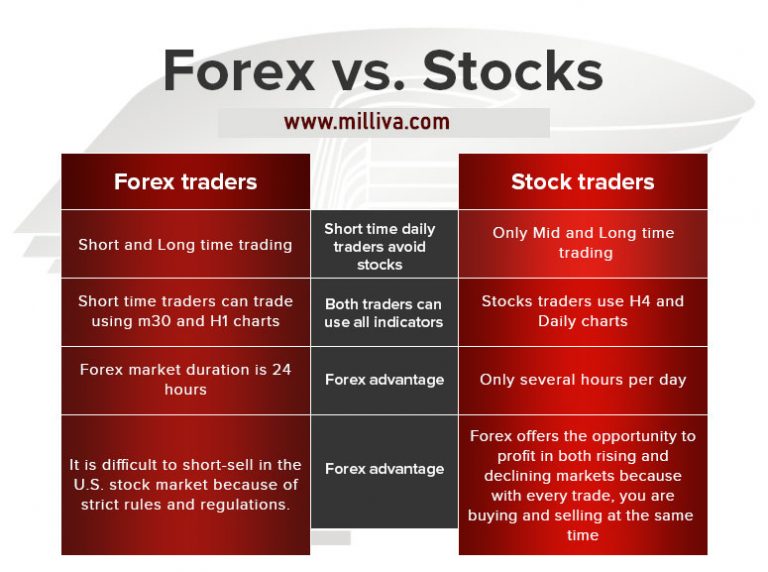 Forex vs. Stocks

www.milliva.com

| Forex traders | | Stock traders |
|---|---|---|
| Short and Long time trading | Short time daily traders avoid stocks | Only Mid and Long time trading |
| Short time traders can trade using m30 and H1 charts | Both traders can use all indicators | Stocks traders use H4 and Daily charts |
| Forex market duration is 24 hours | Forex advantage | Only several hours per day |
| It is difficult to short-sell in the U.S. stock market because of strict rules and regulations. | Forex advantage | Forex offers the opportunity to profit in both rising and declining markets because with every trade, you are buying and selling at the same time |